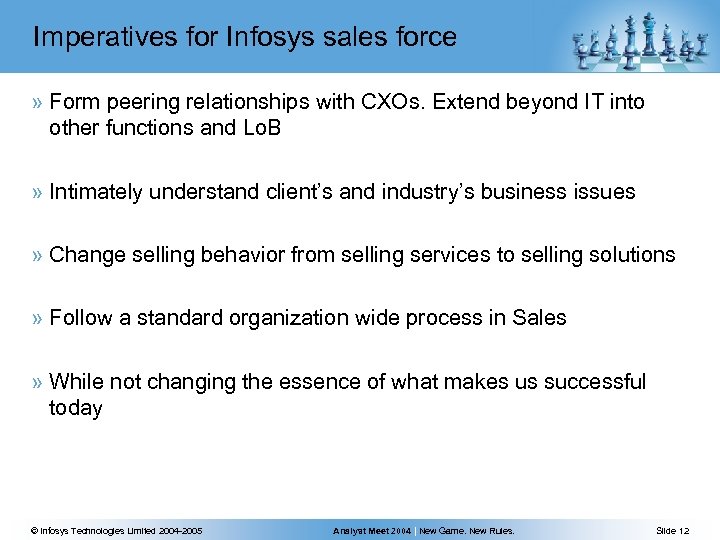 Imperatives for Infosys sales force

» Form peering relationships with CXOs. Extend beyond IT into other functions and LoB

» Intimately understand client's and industry's business issues

» Change selling behavior from selling services to selling solutions

» Follow a standard organization wide process in Sales

» While not changing the essence of what makes us successful today

© Infosys Technologies Limited 2004-2005 Analyst Meet 2004 | New Game. New Rules. Slide 12